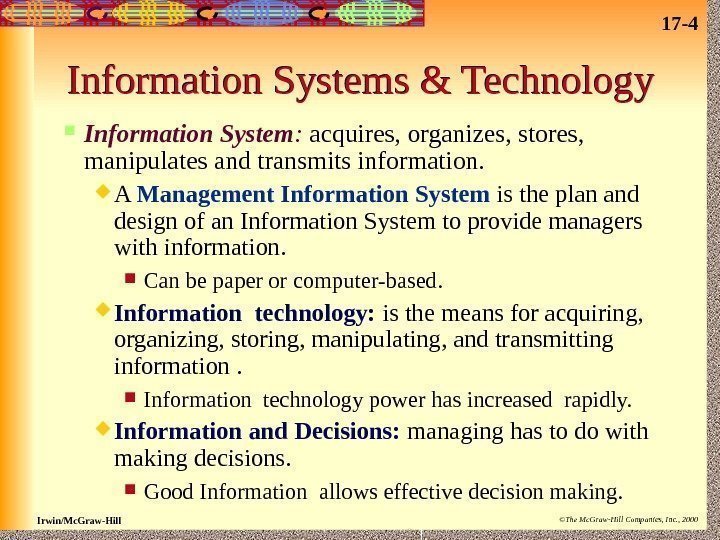 17-4

Information Systems & Technology

Information System: acquires, organizes, stores, manipulates and transmits information.

A Management Information System is the plan and design of an Information System to provide managers with information.

Can be paper or computer-based.

Information technology: is the means for acquiring, organizing, storing, manipulating, and transmitting information .

Information technology power has increased rapidly.

Information and Decisions: managing has to do with making decisions.

Good Information allows effective decision making.

Irwin/McGraw-Hill

©The McGraw-Hill Companies, Inc., 2000